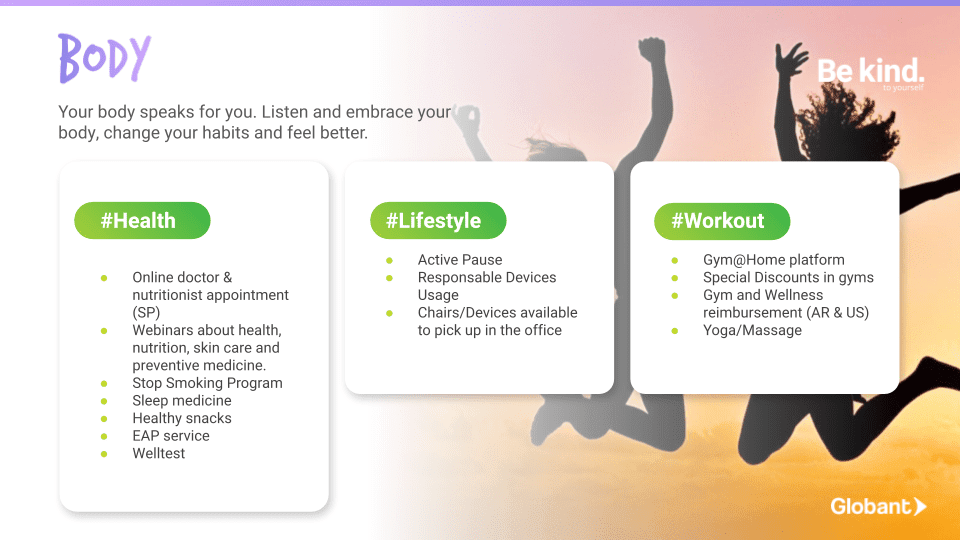 BODY

Be kind.
to yourself

Your body speaks for you. Listen and embrace your body, change your habits and feel better.

#Health

- Online doctor & nutritionist appointment (SP)
- Webinars about health, nutrition, skin care and preventive medicine.
- Stop Smoking Program
- Sleep medicine
- Healthy snacks
- EAP service
- Welltest

#Lifestyle

- Active Pause
- Responsable Devices Usage
- Chairs/Devices available to pick up in the office

#Workout

- Gym@Home platform
- Special Discounts in gyms
- Gym and Wellness reimbursement (AR & US)
- Yoga/Massage

Globant